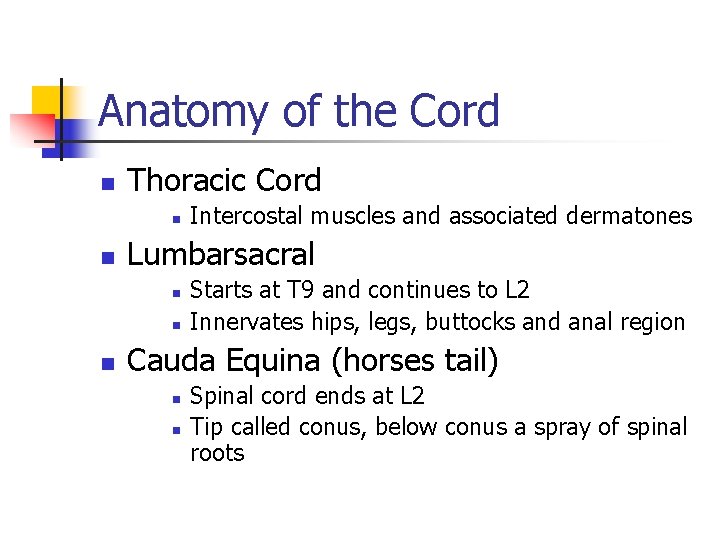 Anatomy of the Cord

- Thoracic Cord
  - Intercostal muscles and associated dermatones
- Lumbarsacral
  - Starts at T9 and continues to L2
  - Innervates hips, legs, buttocks and anal region
- Cauda Equina (horses tail)
  - Spinal cord ends at L2
  - Tip called conus, below conus a spray of spinal roots